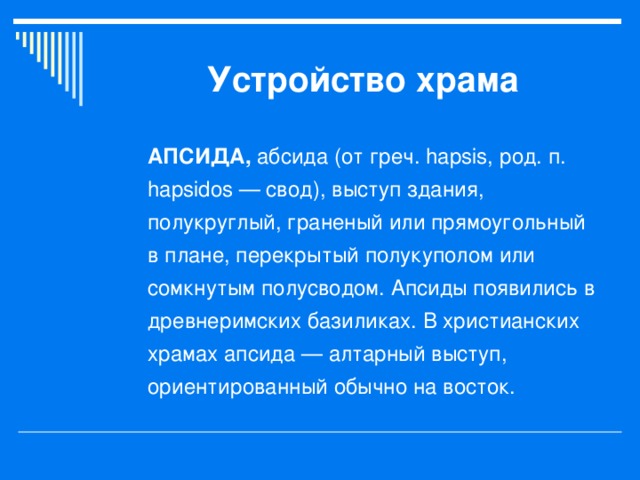 Устройство храма

АПСИДА, абсида (от греч. hapsis, род. п. hapsidos — свод), выступ здания, полукруглый, граненый или прямоугольный в плане, перекрытый полукуполом или сомкнутым полусводом. Апсиды появились в древнеримских базиликах. В христианских храмах апсида — алтарный выступ, ориентированный обычно на восток.